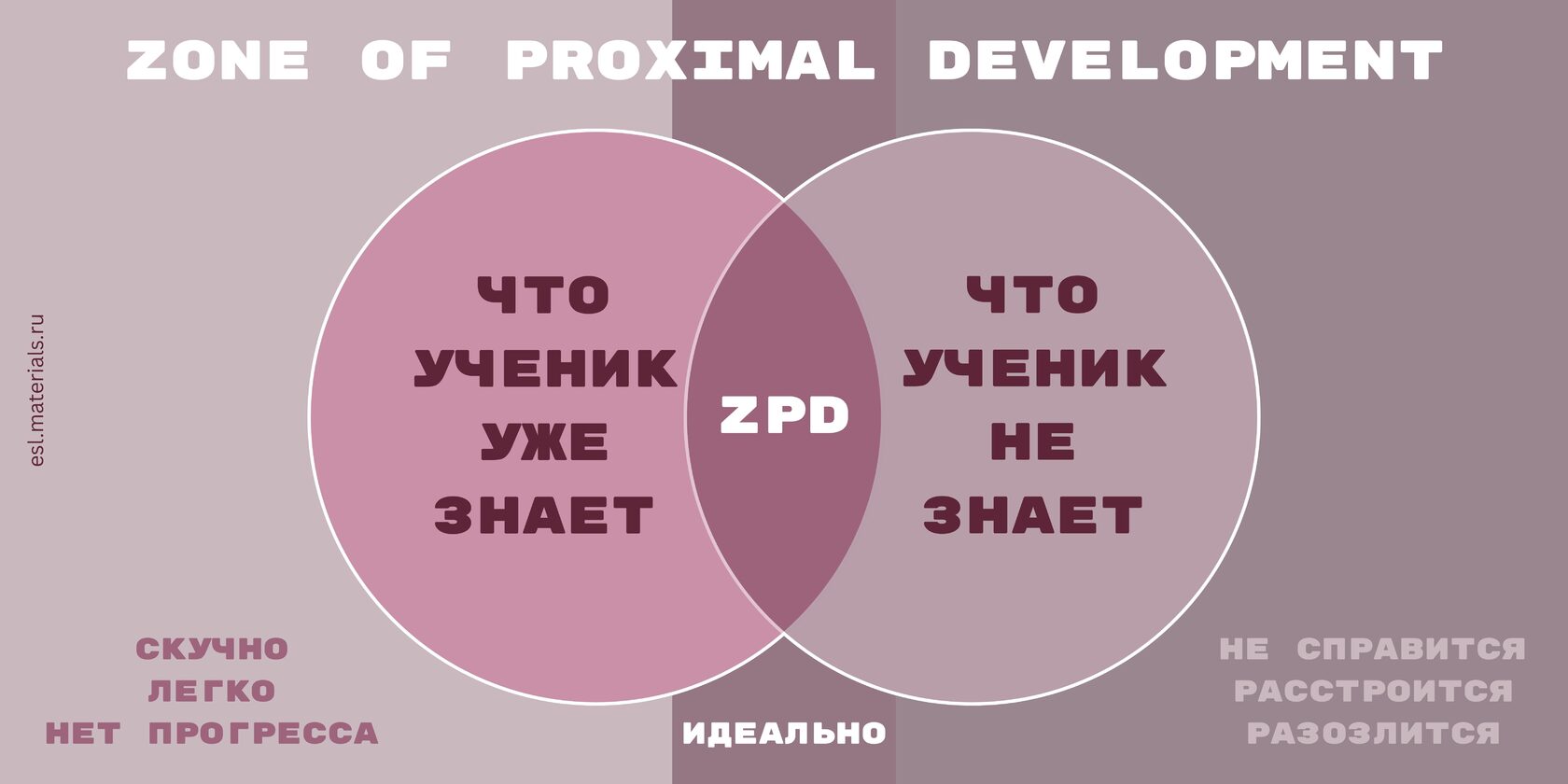 ZONE OF PROXIMAL DEVELOPMENT

esl.materials.ru

ЧТО УЧЕНИК УЖЕ ЗНАЕТ

ZPD

ЧТО УЧЕНИК НЕ ЗНАЕТ

СКУЧНО
ЛЕГКО
НЕТ ПРОГРЕССА

ИДЕАЛЬНО

НЕ СПРАВИТСЯ
РАССТРОИТСЯ
РАЗОЗЛИТСЯ